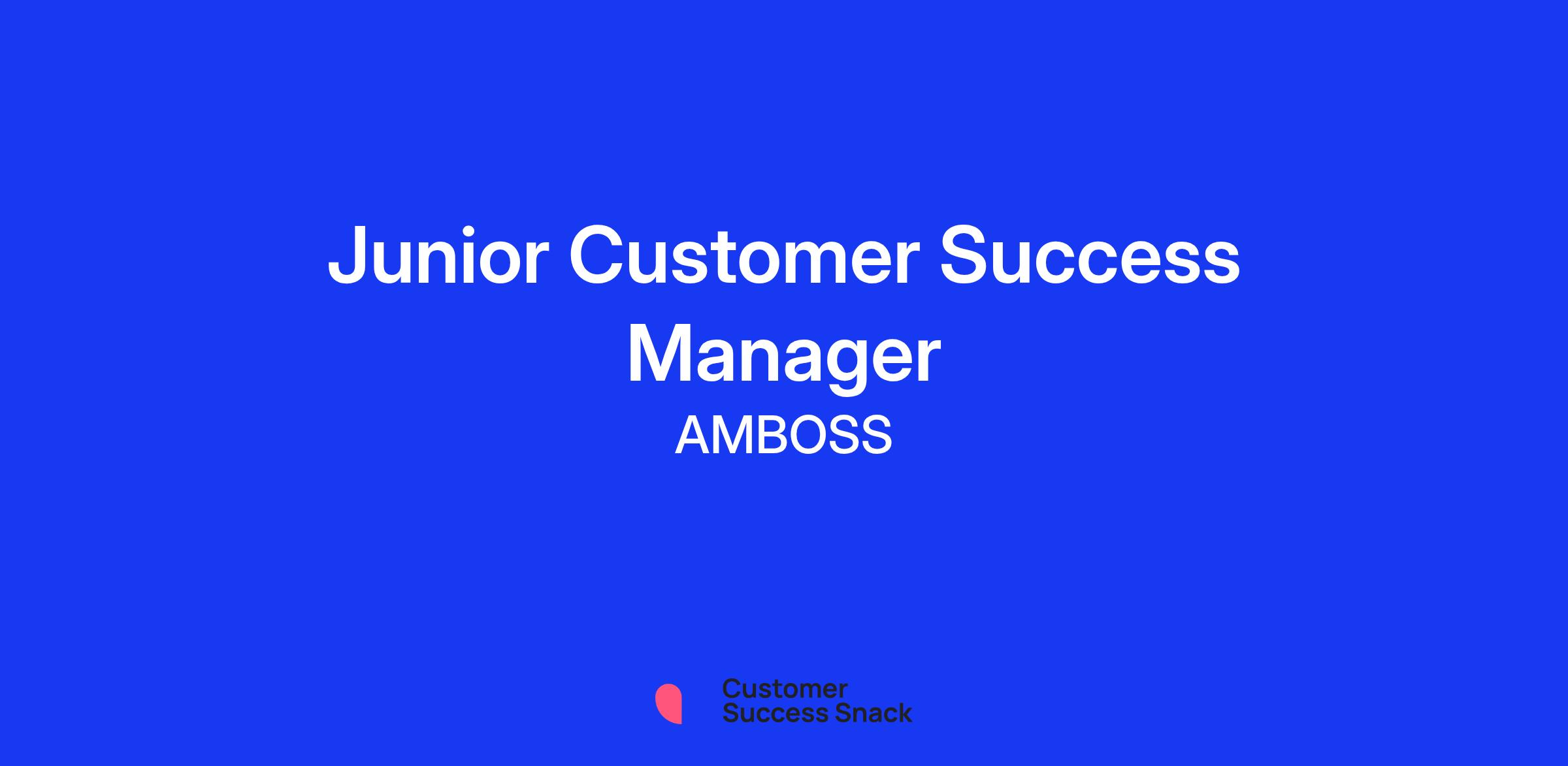 Junior Customer Success Manager

AMBOSS

Customer
Success Snack